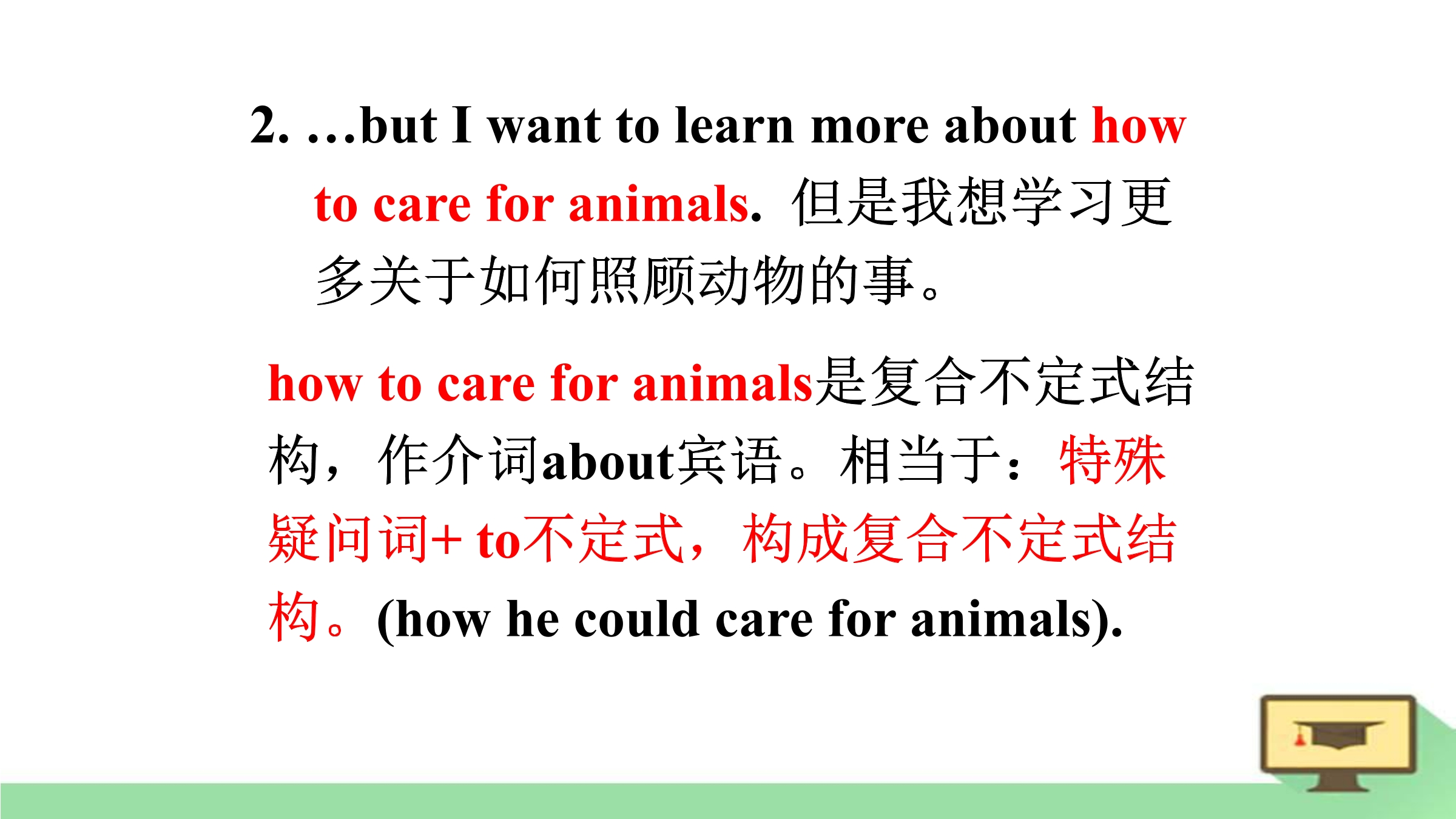 2. …but I want to learn more about how to care for animals. 但是我想学习更多关于如何照顾动物的事。

how to care for animals是复合不定式结构，作介词about宾语。相当于：特殊疑问词+ to不定式，构成复合不定式结构。(how he could care for animals).